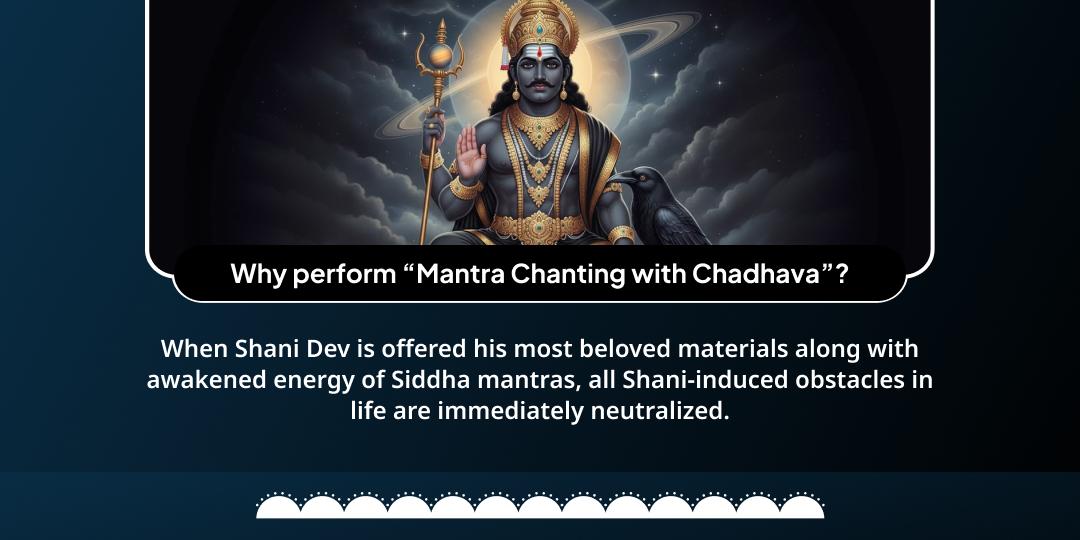 Why perform “Mantra Chanting with Chadhava”?

When Shani Dev is offered his most beloved materials along with awakened energy of Siddha mantras, all Shani-induced obstacles in life are immediately neutralized.